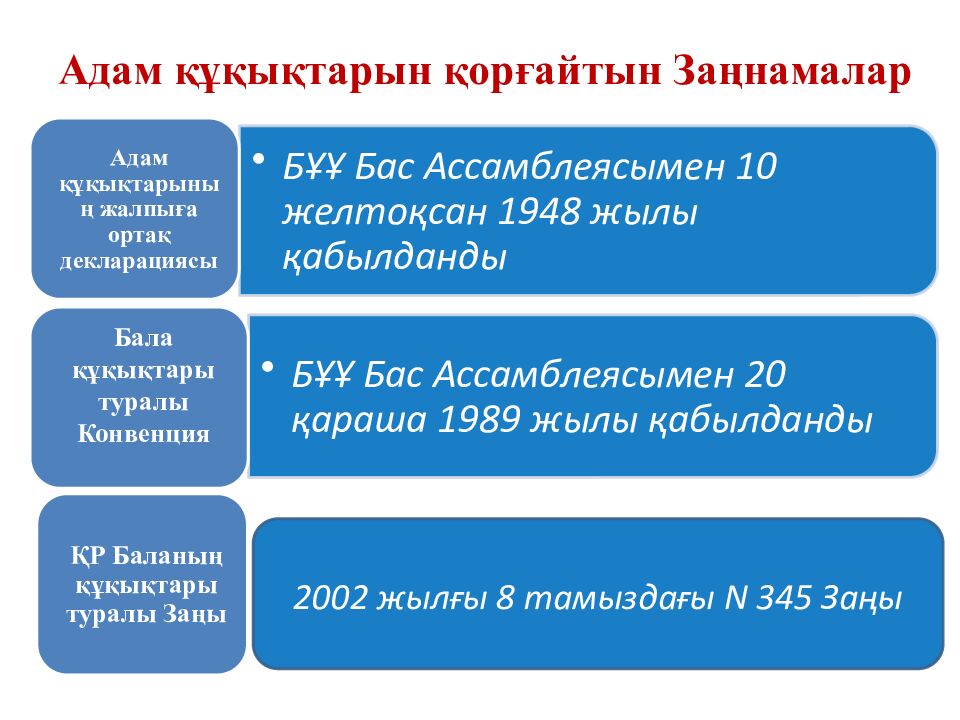 Адам құқықтарын қорғайтын Заңнамалар

Адам құқықтарының жалпыға ортақ декларациясы

• БҰҰ Бас Ассамблеясымен 10 желтоқсан 1948 жылы қабылданды

Бала құқықтары туралы Конвенция

• БҰҰ Бас Ассамблеясымен 20 қараша 1989 жылы қабылданды

ҚР Баланың құқықтары туралы Заңы

2002 жылғы 8 тамыздағы N 345 Заңы